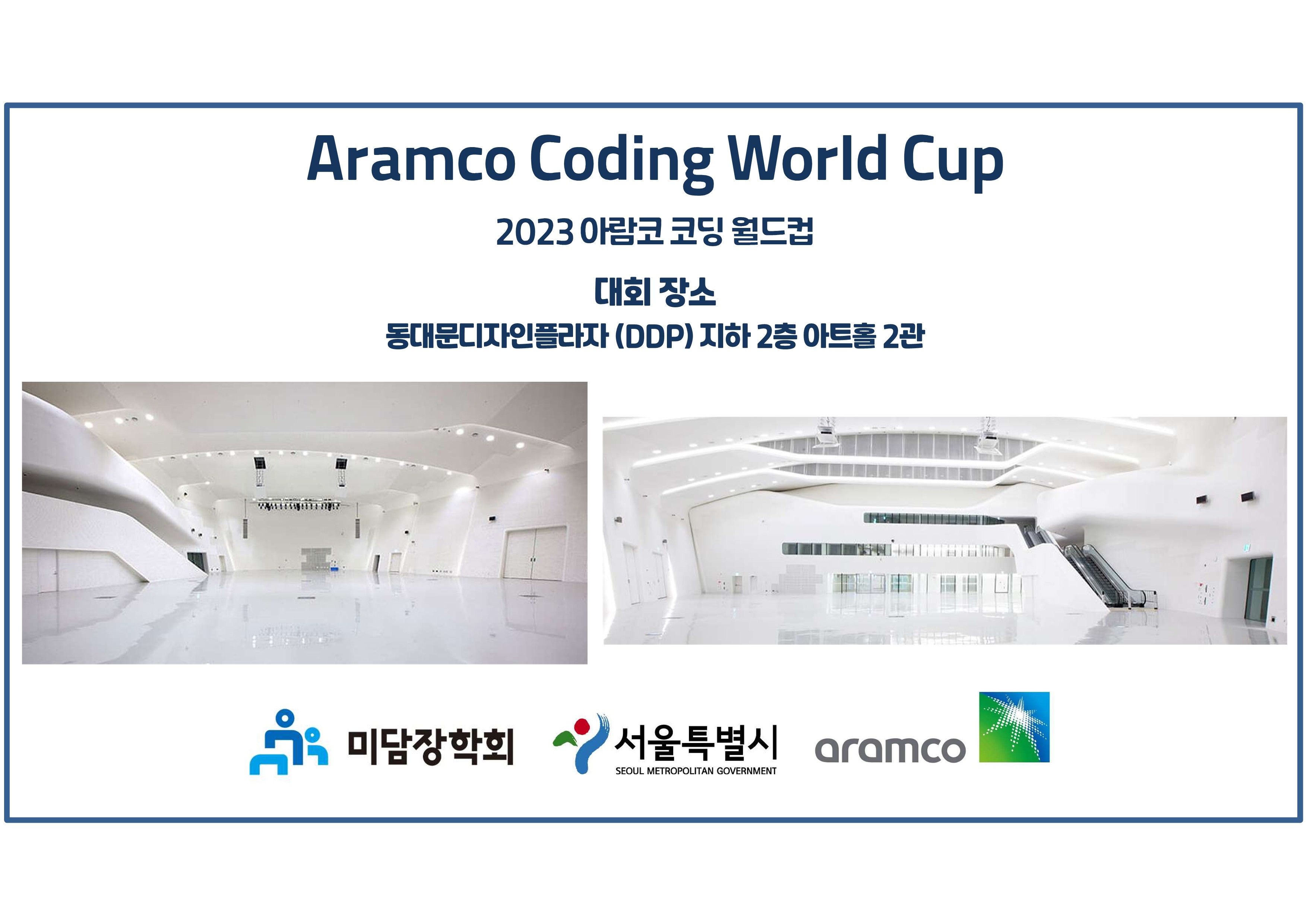 Aramco Coding World Cup

2023 아람코 코딩 월드컵

대회 장소

동대문디자인플라자 (DDP) 지하 2층 아트홀 2관

미담장학회

서울특별시
SEOUL METROPOLITAN GOVERNMENT

aramco